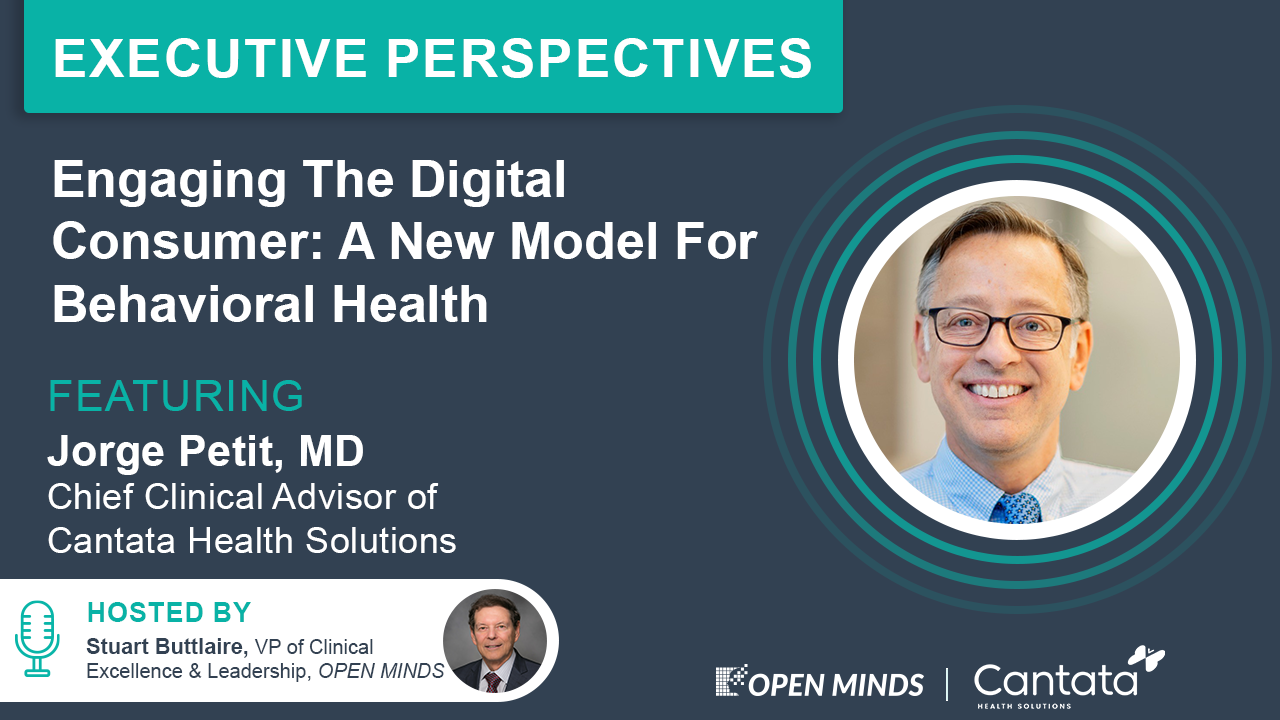 EXECUTIVE PERSPECTIVES

Engaging The Digital Consumer: A New Model For Behavioral Health

FEATURING
Jorge Petit, MD
Chief Clinical Advisor of Cantata Health Solutions

HOSTED BY
Stuart Buttlaire, VP of Clinical Excellence & Leadership, OPEN MINDS

OPEN MINDS | Cantata HEALTH SOLUTIONS